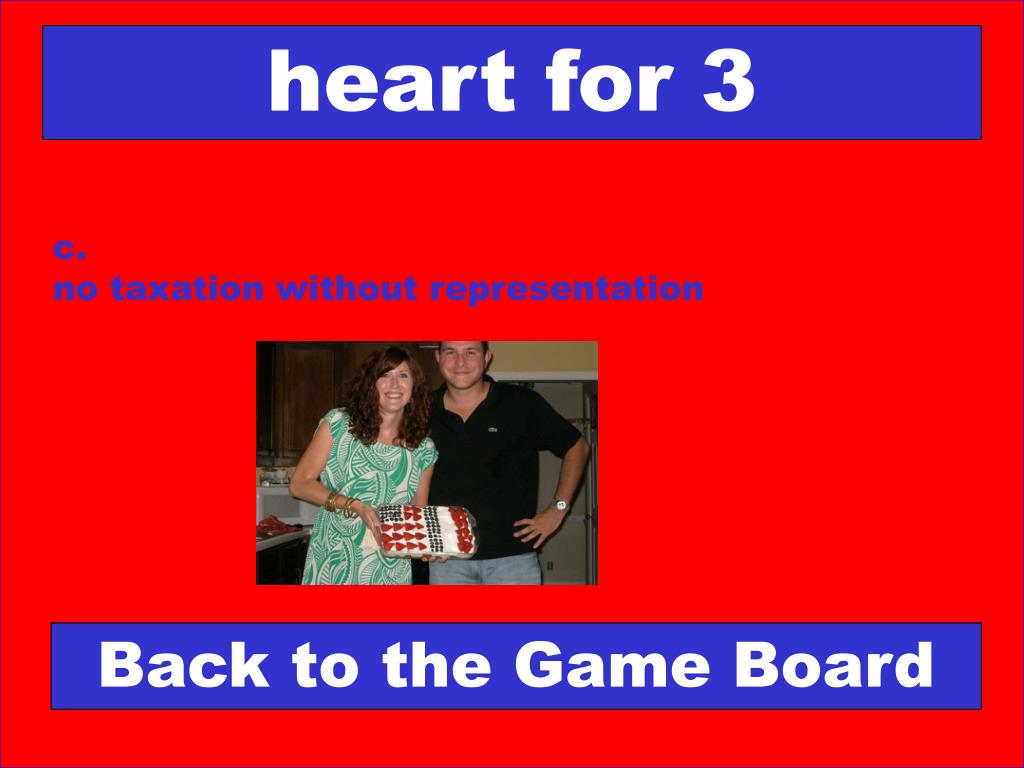 heart for 3

c.
no taxation without representation

Back to the Game Board